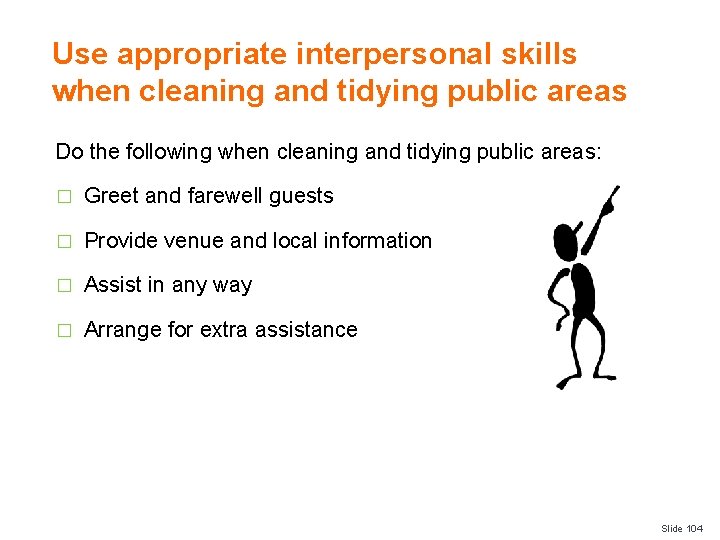 Use appropriate interpersonal skills when cleaning and tidying public areas

Do the following when cleaning and tidying public areas:

□ Greet and farewell guests

□ Provide venue and local information

□ Assist in any way

□ Arrange for extra assistance

Slide 104